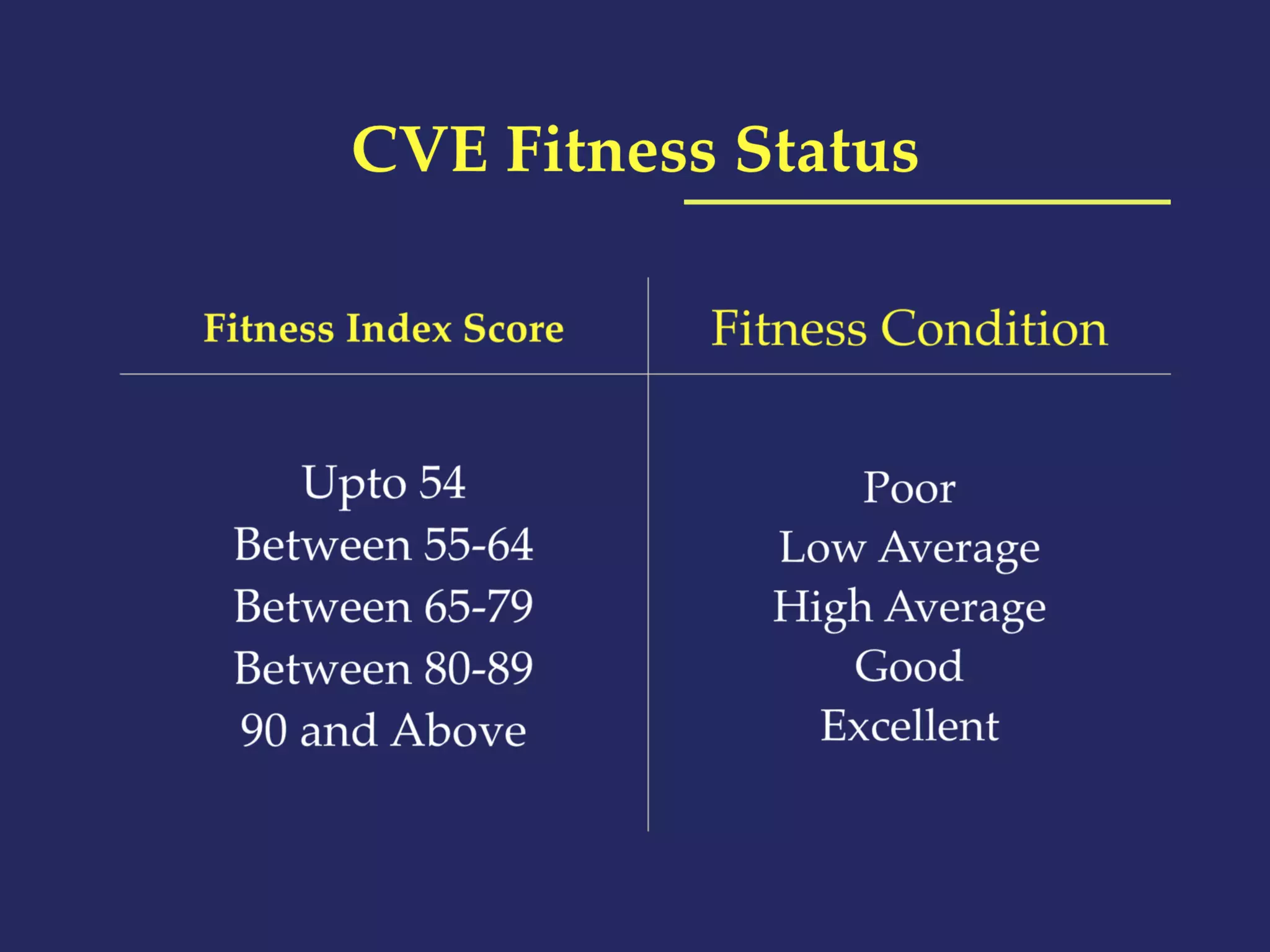 CVE Fitness Status

| Fitness Index Score | Fitness Condition |
|---|---|
| Upto 54 | Poor |
| Between 55-64 | Low Average |
| Between 65-79 | High Average |
| Between 80-89 | Good |
| 90 and Above | Excellent |